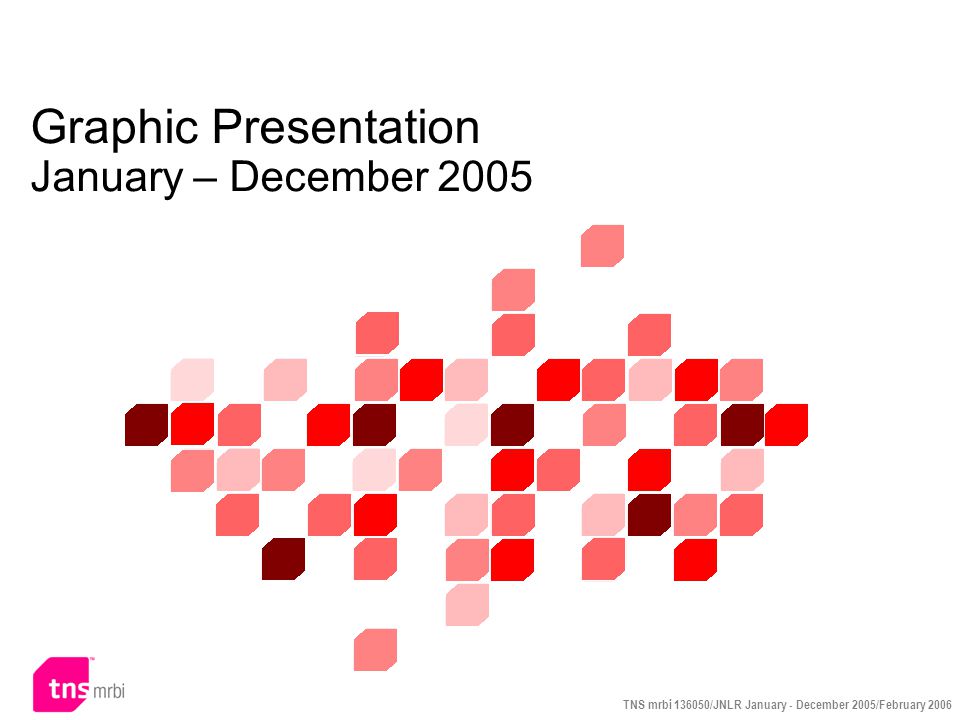 Graphic Presentation
January – December 2005

tns mrbi

TNS mrbi 136050/JNLR January - December 2005/February 2006